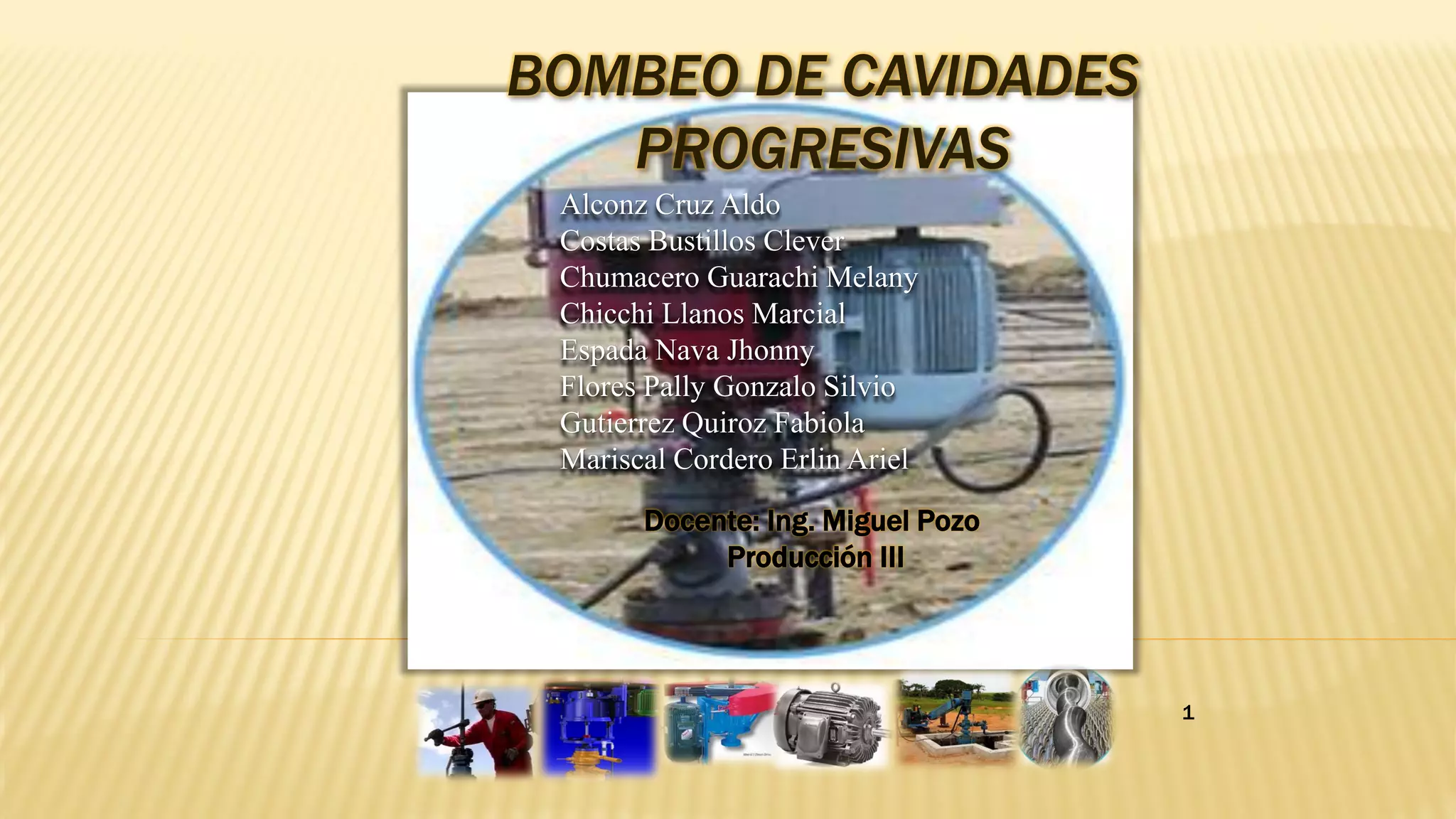 BOMBEO DE CAVIDADES PROGRESIVAS

Alconz Cruz Aldo
Costas Bustillos Clever
Chumacero Guarachi Melany
Chicchi Llanos Marcial
Espada Nava Jhonny
Flores Pally Gonzalo Silvio
Gutierrez Quiroz Fabiola
Mariscal Cordero Erlin Ariel

Docente: Ing. Miguel Pozo
Producción III

1